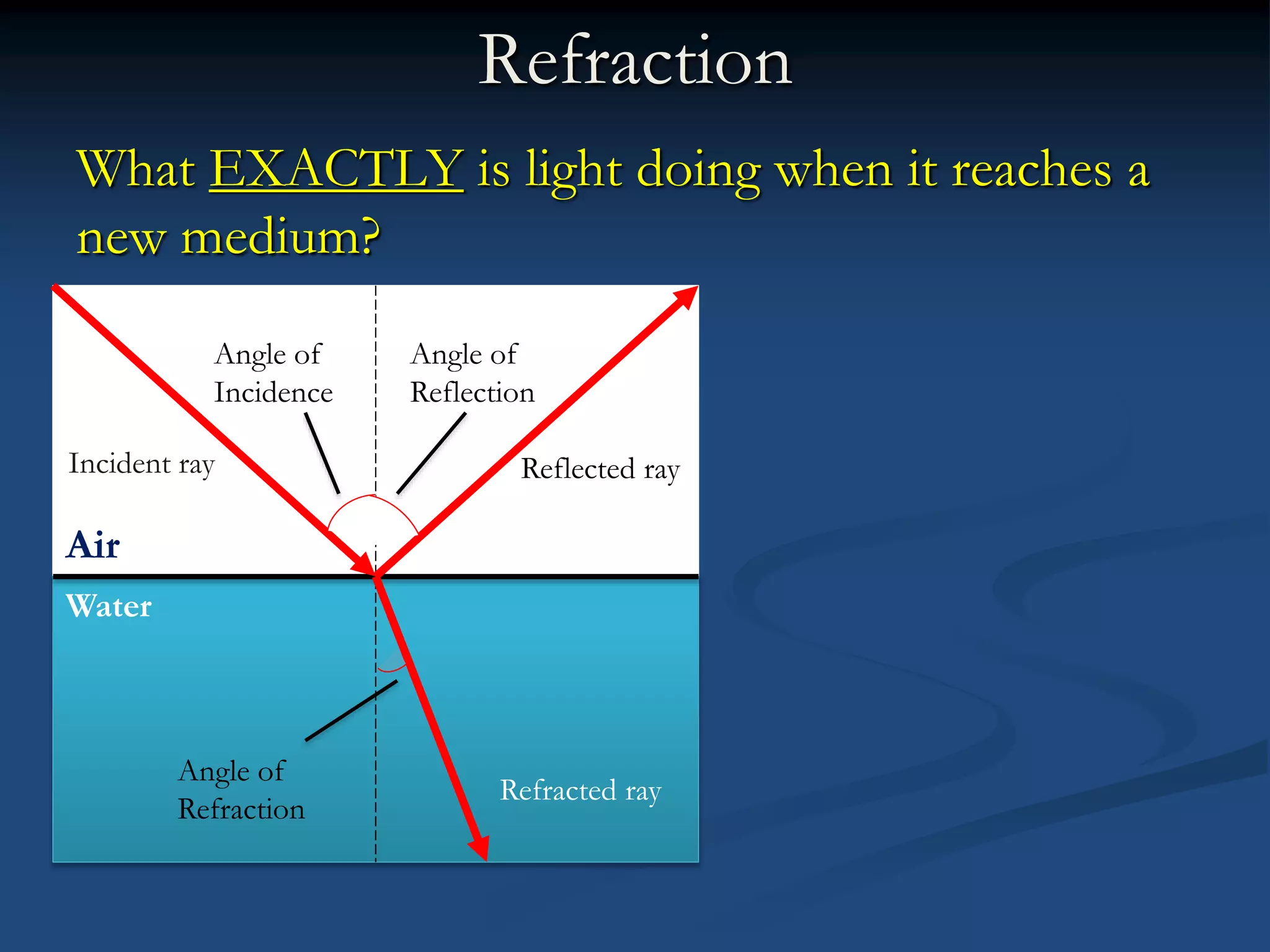 Refraction

What EXACTLY is light doing when it reaches a new medium?

Angle of Incidence

Angle of Reflection

Incident ray

Reflected ray

Air

Water

Angle of Refraction

Refracted ray